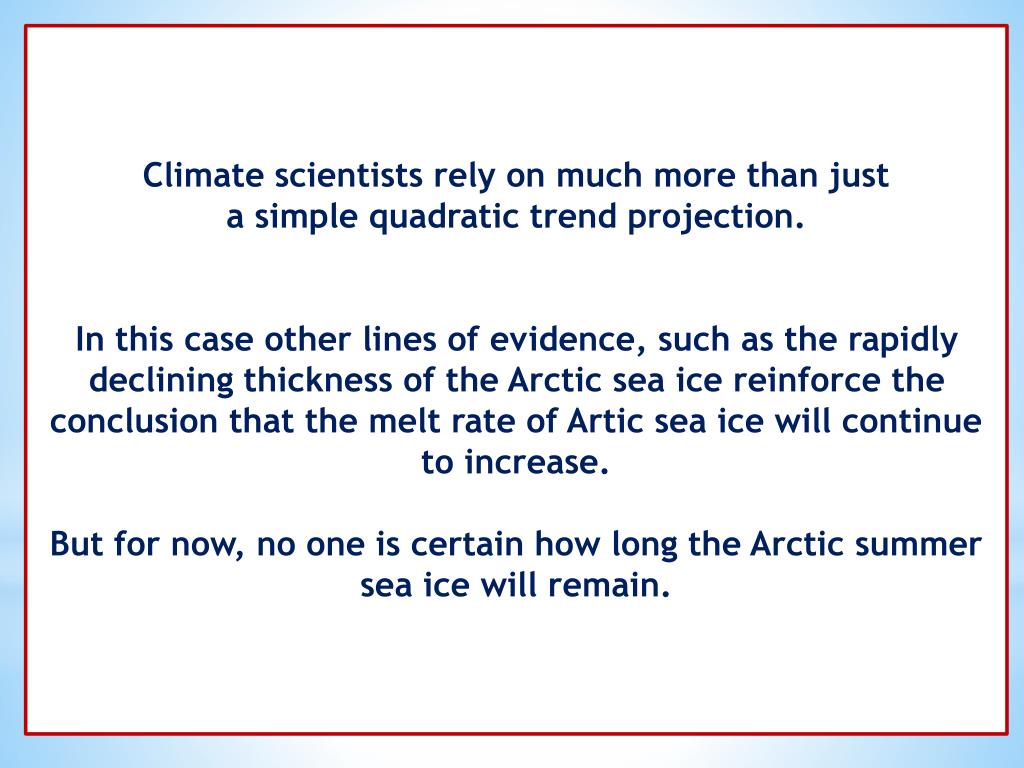 Climate scientists rely on much more than just a simple quadratic trend projection.

In this case other lines of evidence, such as the rapidly declining thickness of the Arctic sea ice reinforce the conclusion that the melt rate of Artic sea ice will continue to increase.

But for now, no one is certain how long the Arctic summer sea ice will remain.